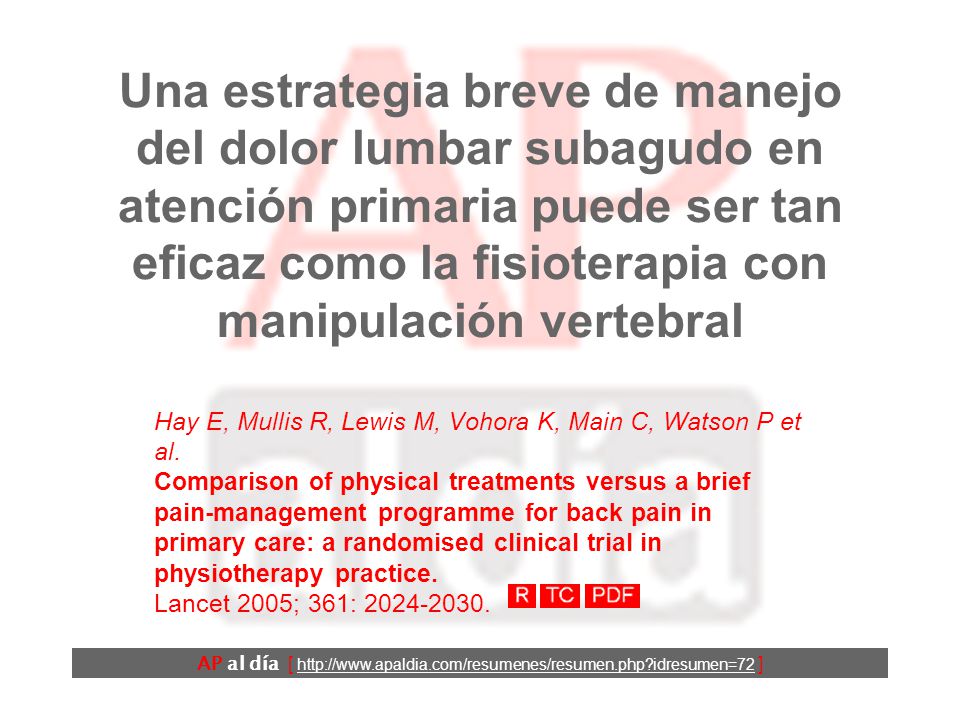 Una estrategia breve de manejo del dolor lumbar subagudo en atención primaria puede ser tan eficaz como la fisioterapia con manipulación vertebral

Hay E, Mullis R, Lewis M, Vohora K, Main C, Watson P et al.
Comparison of physical treatments versus a brief pain-management programme for back pain in primary care: a randomised clinical trial in physiotherapy practice.
Lancet 2005; 361: 2024-2030. R TC PDF

AP al día [ http://www.apaldia.com/resumenes/resumen.php?idresumen=72 ]